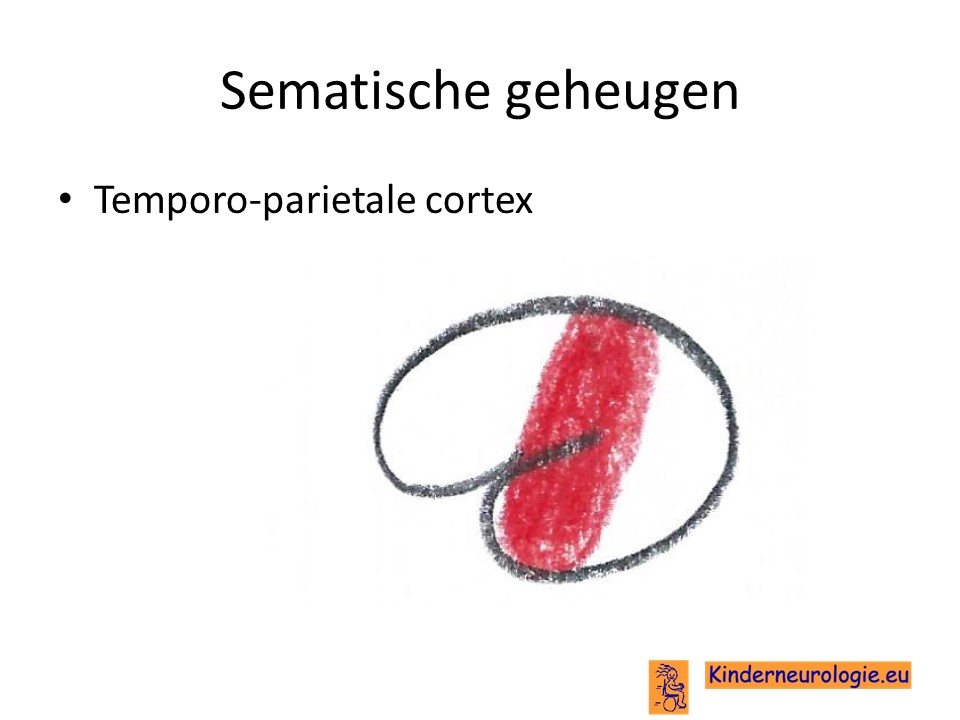 Sematische geheugen

• Temporo-parietale cortex

Kinderneurologie.eu